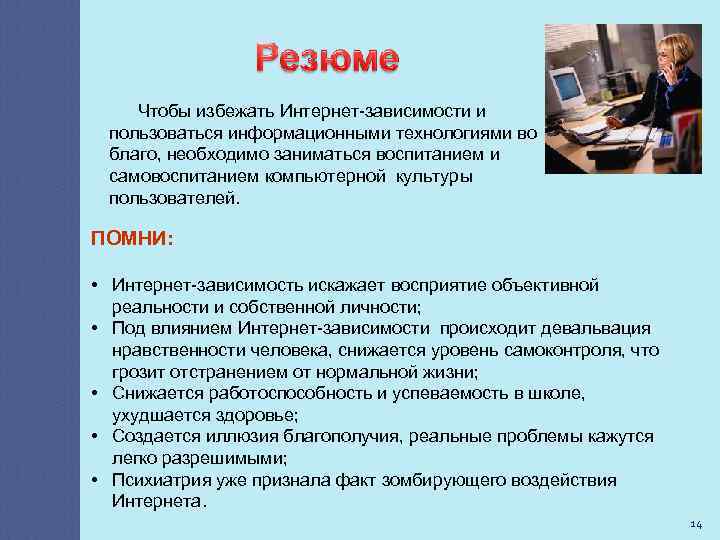 Резюме

Чтобы избежать Интернет-зависимости и пользоваться информационными технологиями во благо, необходимо заниматься воспитанием и самовоспитанием компьютерной культуры пользователей.

ПОМНИ:

• Интернет-зависимость искажает восприятие объективной реальности и собственной личности;
• Под влиянием Интернет-зависимости происходит девальвация нравственности человека, снижается уровень самоконтроля, что грозит отстранением от нормальной жизни;
• Снижается работоспособность и успеваемость в школе, ухудшается здоровье;
• Создается иллюзия благополучия, реальные проблемы кажутся легко разрешимыми;
• Психиатрия уже признала факт зомбирующего воздействия Интернета.

14